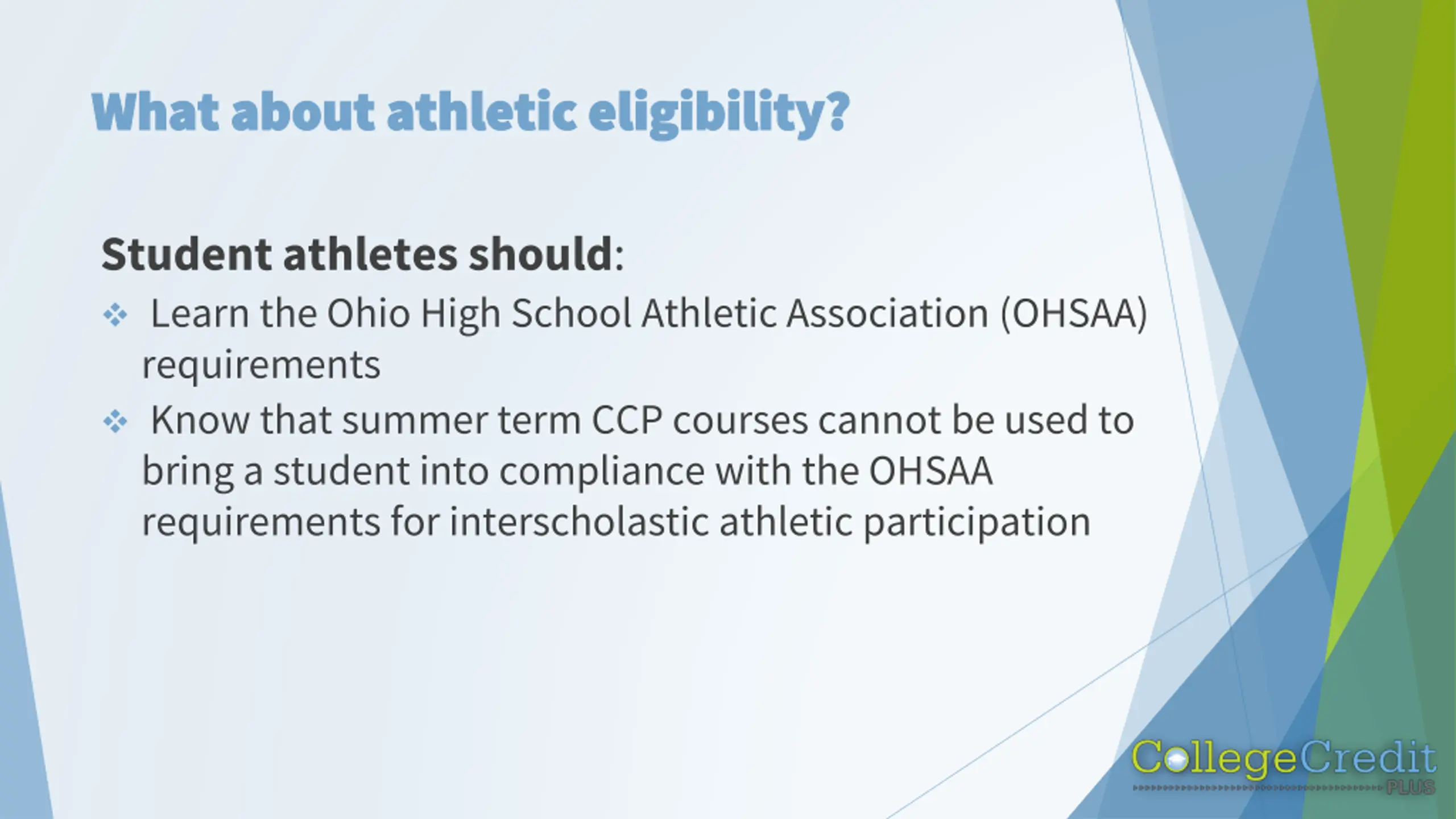 What about athletic eligibility?

Student athletes should:

❖ Learn the Ohio High School Athletic Association (OHSAA) requirements

❖ Know that summer term CCP courses cannot be used to bring a student into compliance with the OHSAA requirements for interscholastic athletic participation

CollegeCredit PLUS